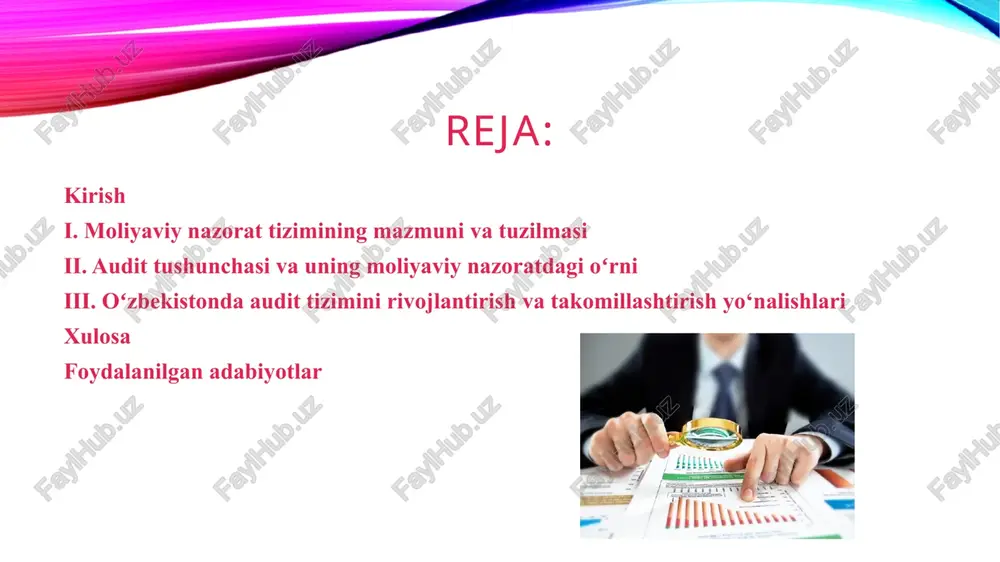 REJA:

Kirish
I. Moliyaviy nazorat tizimining mazmuni va tuzilmasi
II. Audit tushunchasi va uning moliyaviy nazoratdagi o‘rni
III. O‘zbekistonda audit tizimini rivojlantirish va takomillashtirish yo‘nalishlari
Xulosa
Foydalanilgan adabiyotlar

FaylHub.uz